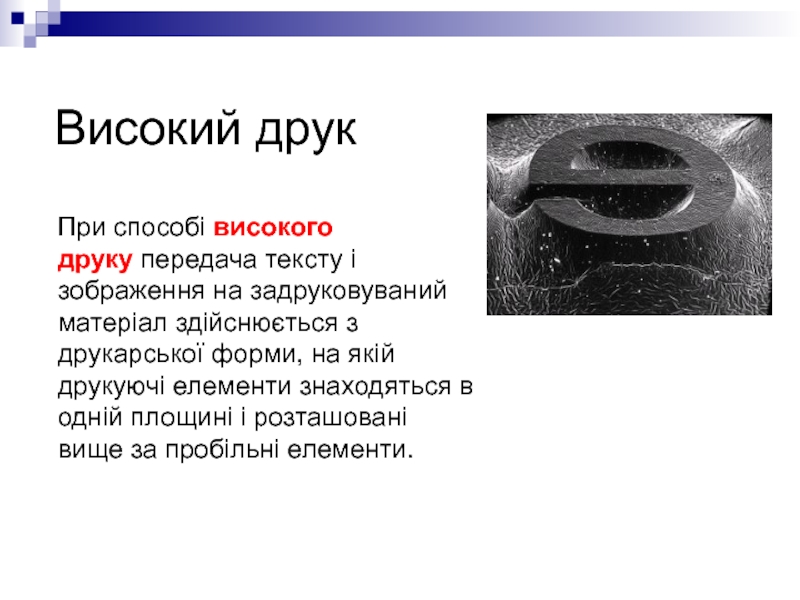 Високий друк

При способі високого друку передача тексту і зображення на задруковуваний матеріал здійснюється з друкарської форми, на якій друкуючі елементи знаходяться в одній площині і розташовані вище за пробільні елементи.